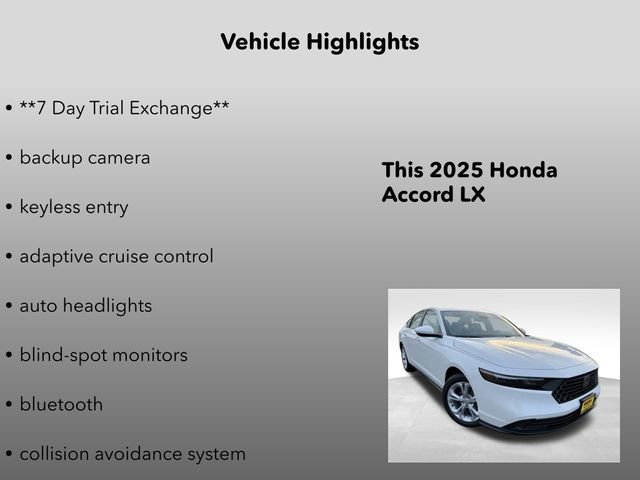 Vehicle Highlights

• **7 Day Trial Exchange**

• backup camera

• keyless entry

• adaptive cruise control

• auto headlights

• blind-spot monitors

• bluetooth

• collision avoidance system

This 2025 Honda Accord LX